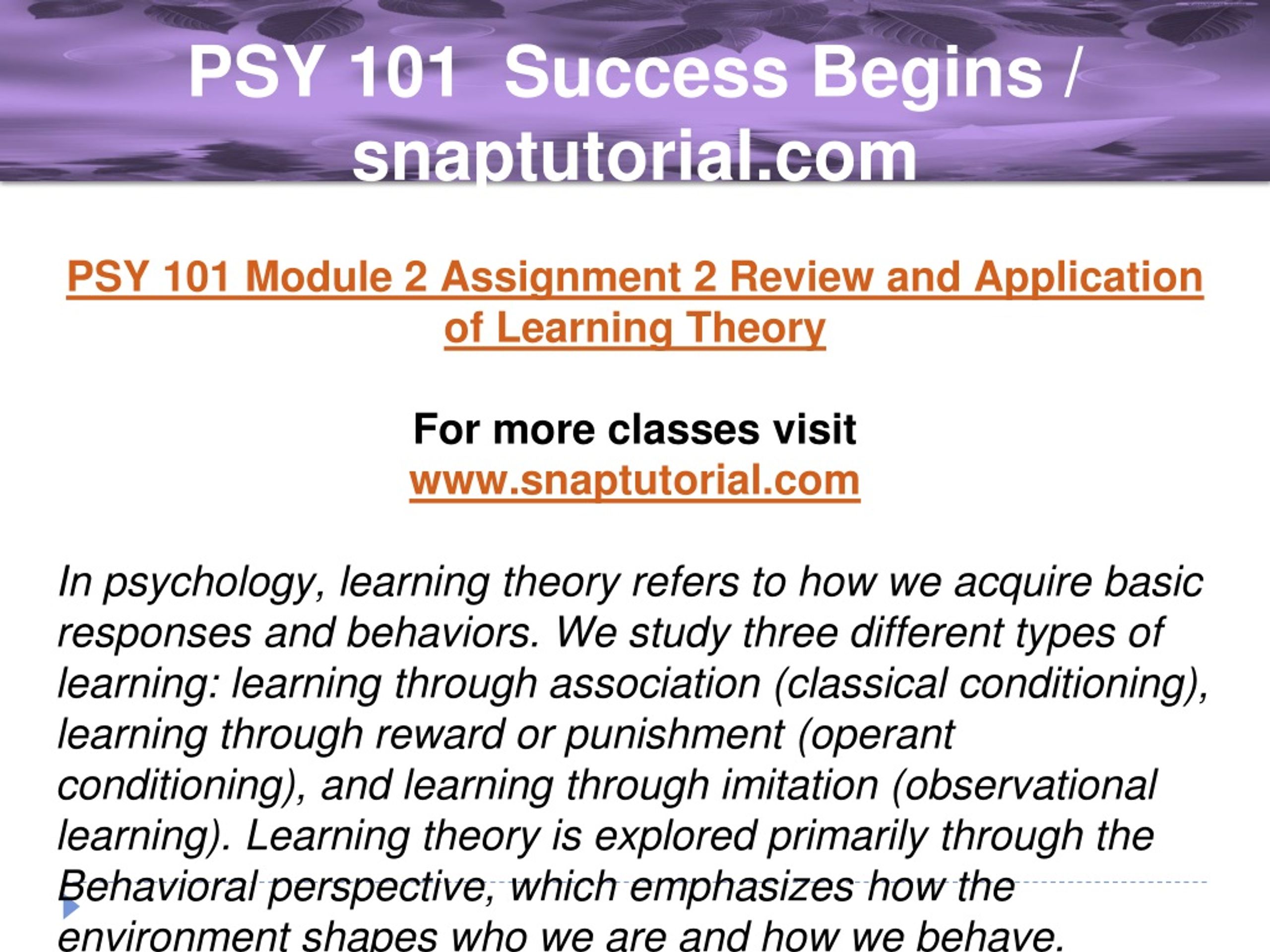 PSY 101 Success Begins / snaptutorial.com

PSY 101 Module 2 Assignment 2 Review and Application of Learning Theory

For more classes visit
www.snaptutorial.com

In psychology, learning theory refers to how we acquire basic responses and behaviors. We study three different types of learning: learning through association (classical conditioning), learning through reward or punishment (operant conditioning), and learning through imitation (observational learning). Learning theory is explored primarily through the Behavioral perspective, which emphasizes how the environment shapes who we are and how we behave.